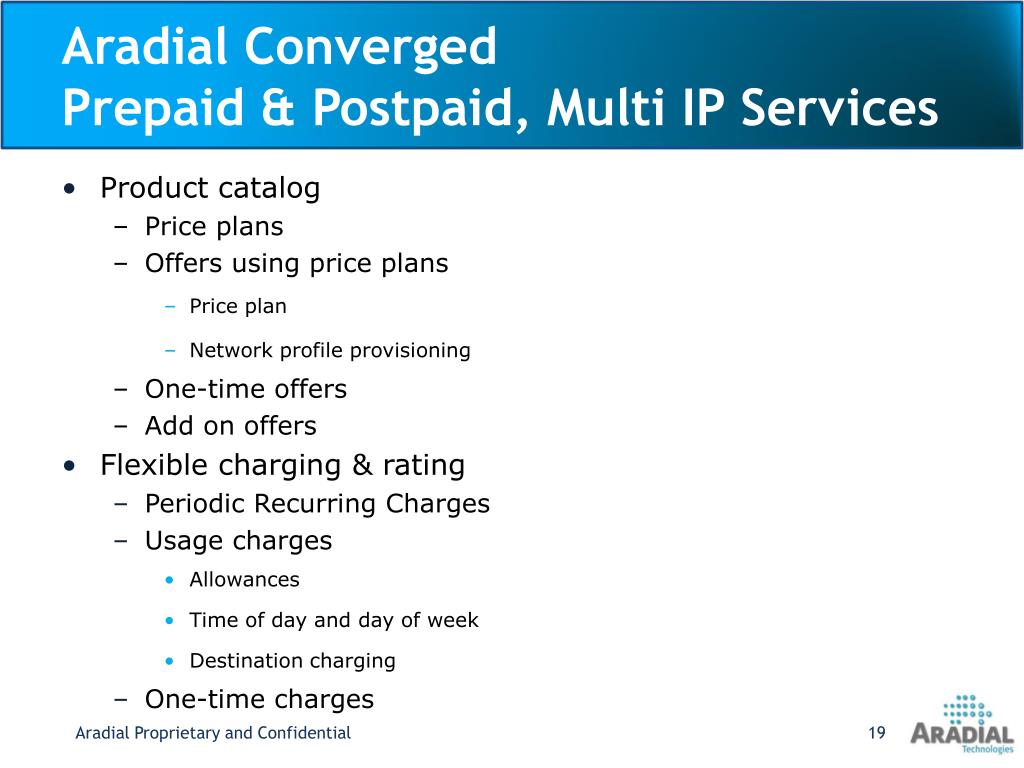 Aradial Converged
Prepaid & Postpaid, Multi IP Services

• Product catalog
– Price plans
– Offers using price plans
– Price plan
– Network profile provisioning
– One-time offers
– Add on offers
• Flexible charging & rating
– Periodic Recurring Charges
– Usage charges
• Allowances
• Time of day and day of week
• Destination charging
– One-time charges

Aradial Proprietary and Confidential

19

ARADIAL
Technologies